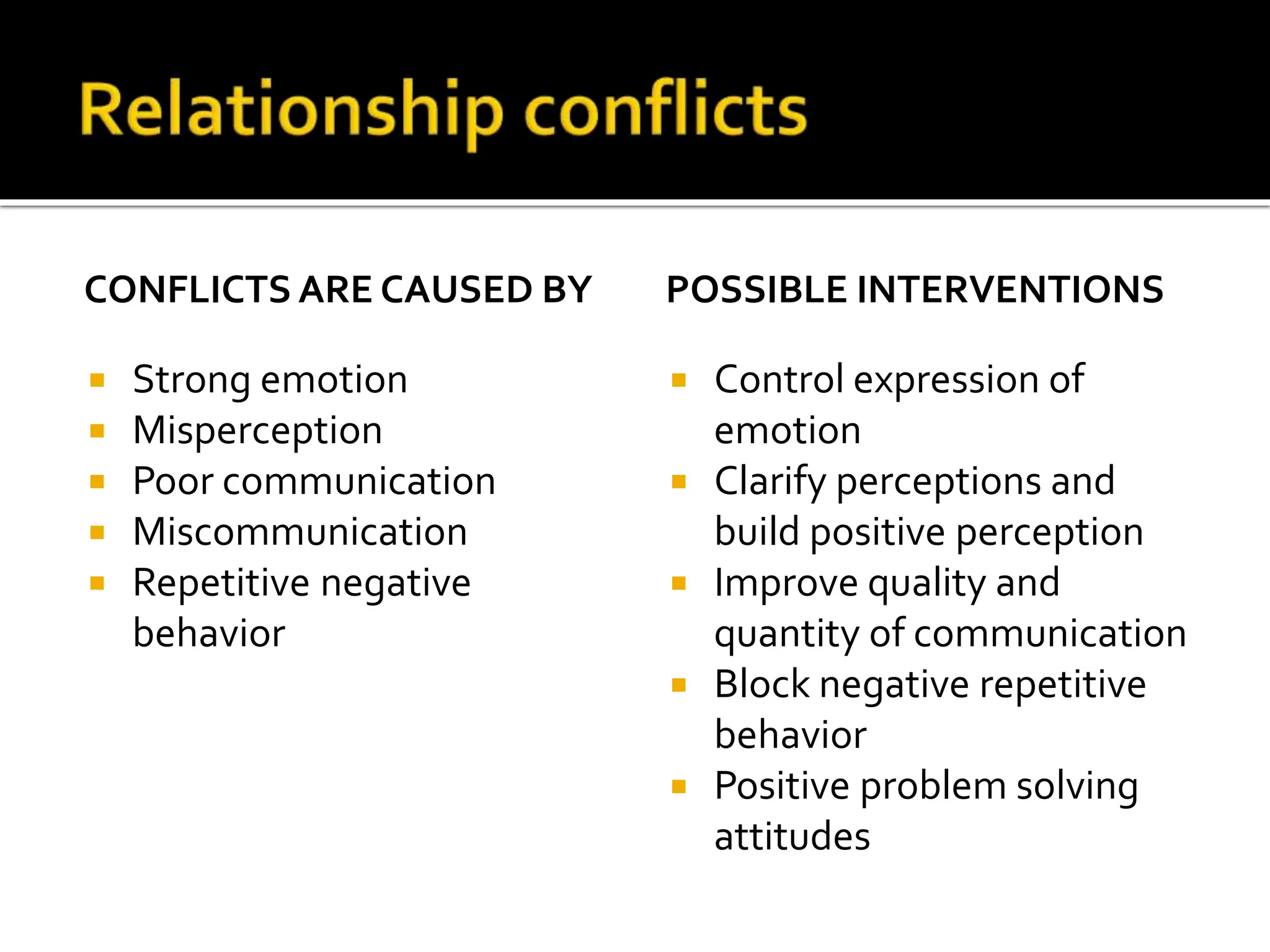 Relationship conflicts

CONFLICTS ARE CAUSED BY

- Strong emotion
- Misperception
- Poor communication
- Miscommunication
- Repetitive negative behavior

POSSIBLE INTERVENTIONS

- Control expression of emotion
- Clarify perceptions and build positive perception
- Improve quality and quantity of communication
- Block negative repetitive behavior
- Positive problem solving attitudes